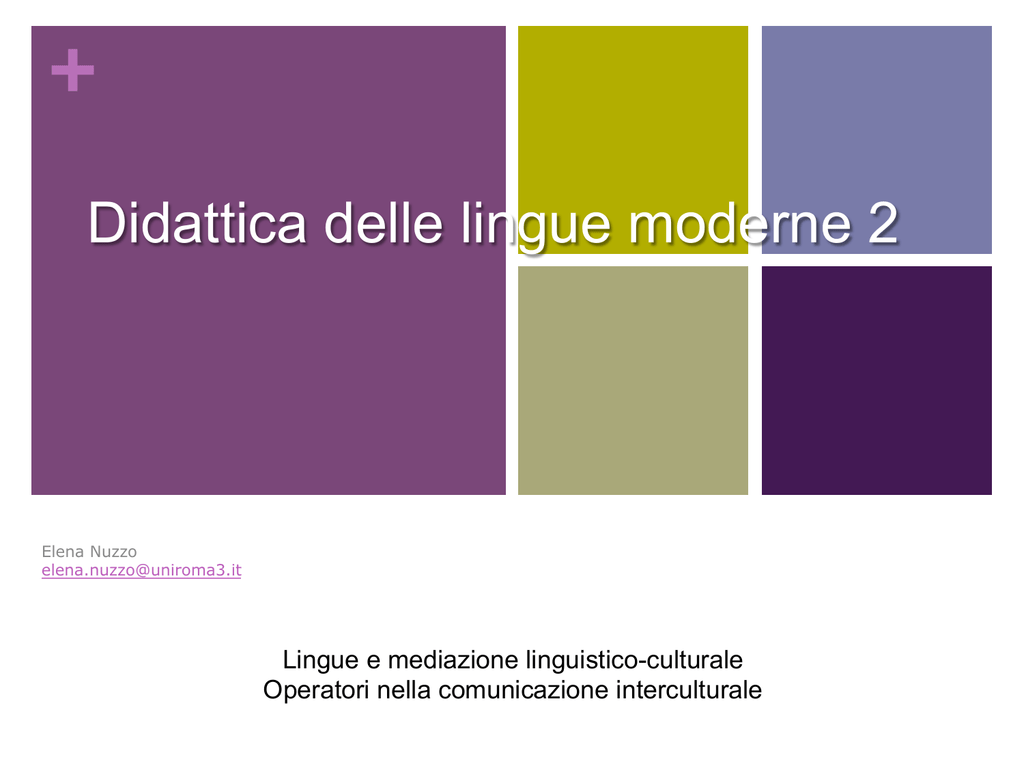 +

Didattica delle lingue moderne 2

Elena Nuzzo
elena.nuzzo@uniroma3.it

Lingue e mediazione linguistico-culturale
Operatori nella comunicazione interculturale